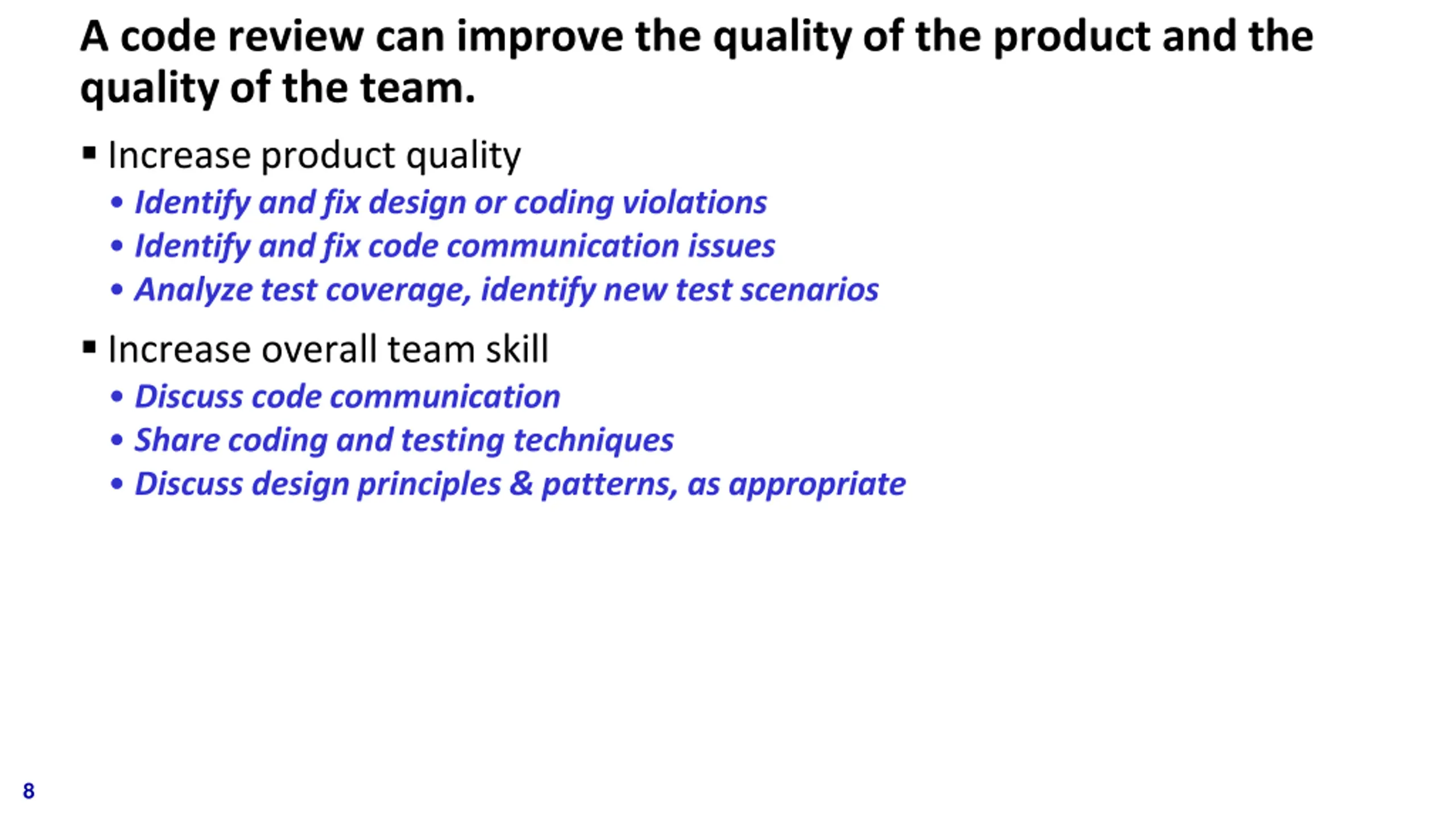 A code review can improve the quality of the product and the quality of the team.

▪ Increase product quality
• Identify and fix design or coding violations
• Identify and fix code communication issues
• Analyze test coverage, identify new test scenarios

▪ Increase overall team skill
• Discuss code communication
• Share coding and testing techniques
• Discuss design principles & patterns, as appropriate

8